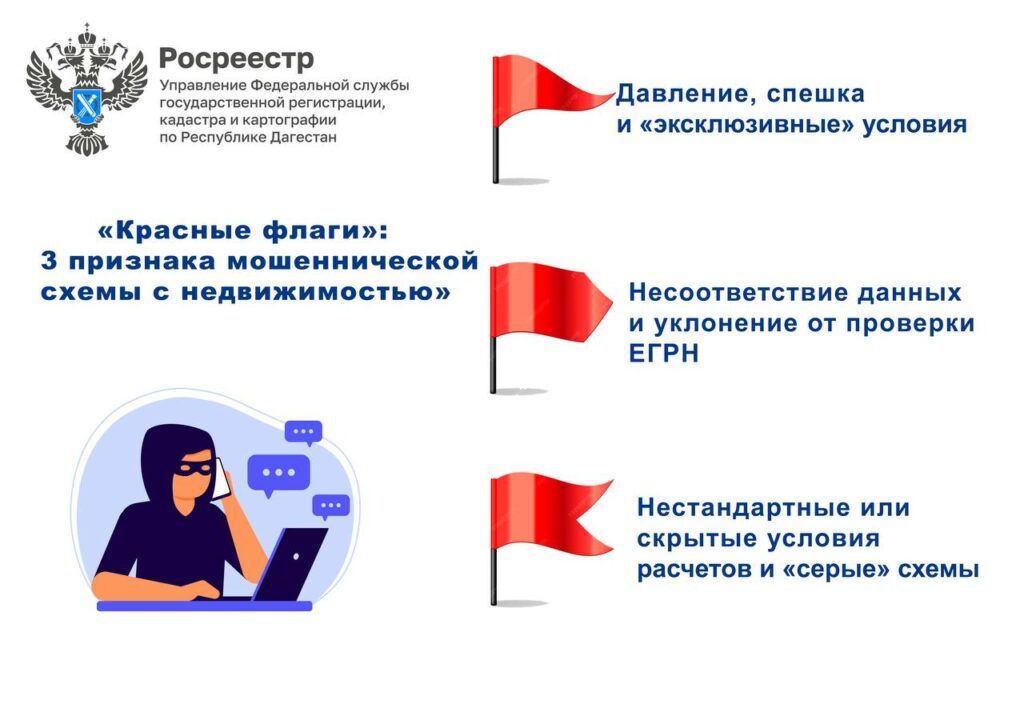 Росреестр
Управление Федеральной службы государственной регистрации, кадастра и картографии по Республике Дагестан

«Красные флаги»: 3 признака мошеннической схемы с недвижимостью»

Давление, спешка и «эксклюзивные» условия

Несоответствие данных и уклонение от проверки ЕГРН

Нестандартные или скрытые условия расчетов и «серые» схемы